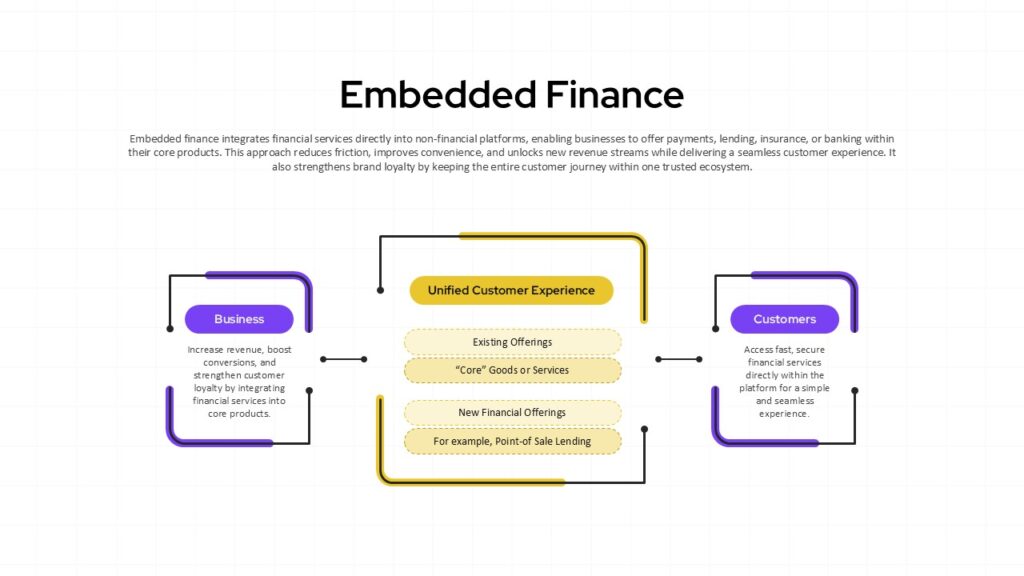 Embedded Finance

Embedded finance integrates financial services directly into non-financial platforms, enabling businesses to offer payments, lending, insurance, or banking within their core products. This approach reduces friction, improves convenience, and unlocks new revenue streams while delivering a seamless customer experience. It also strengthens brand loyalty by keeping the entire customer journey within one trusted ecosystem.

Business

Increase revenue, boost conversions, and strengthen customer loyalty by integrating financial services into core products.

Unified Customer Experience

Existing Offerings

"Core" Goods or Services

New Financial Offerings

For example, Point-of Sale Lending

Customers

Access fast, secure financial services directly within the platform for a simple and seamless experience.